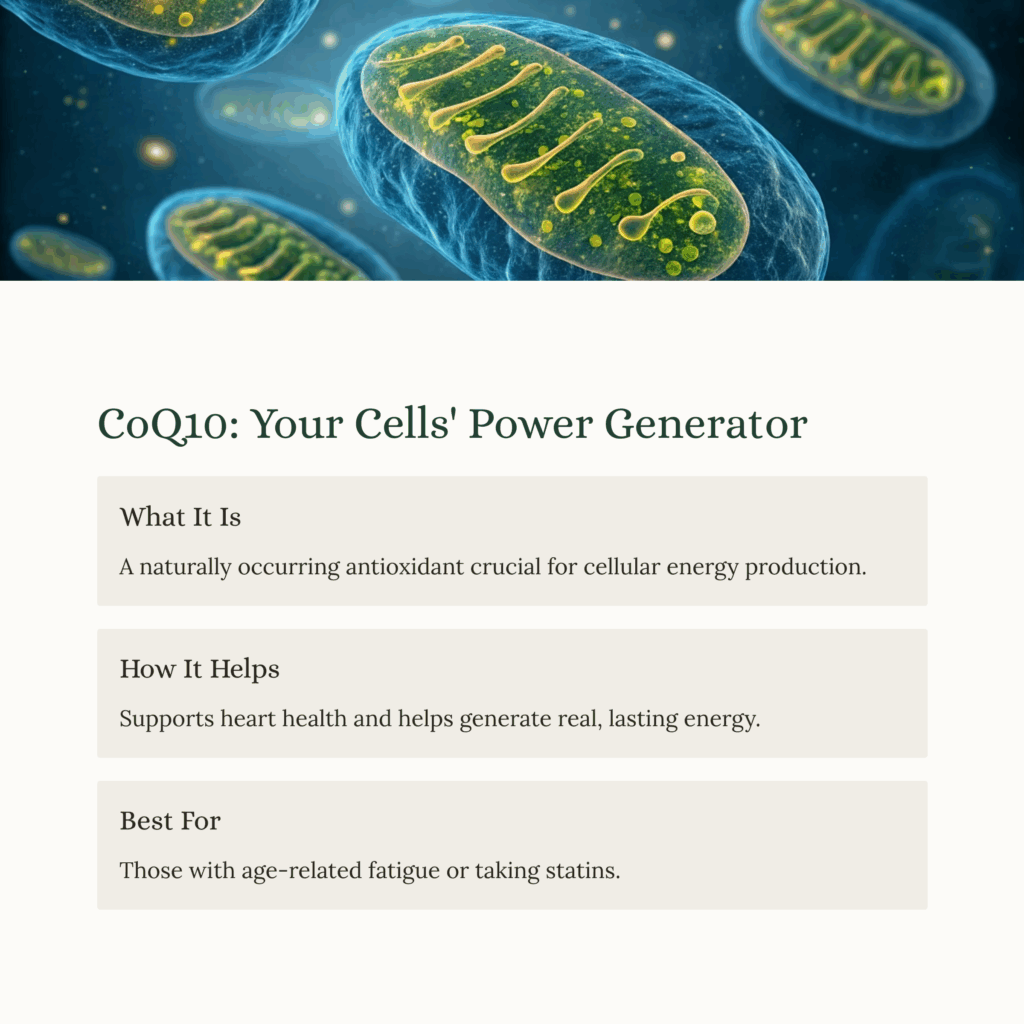 CoQ10: Your Cells' Power Generator

What It Is

A naturally occurring antioxidant crucial for cellular energy production.

How It Helps

Supports heart health and helps generate real, lasting energy.

Best For

Those with age-related fatigue or taking statins.